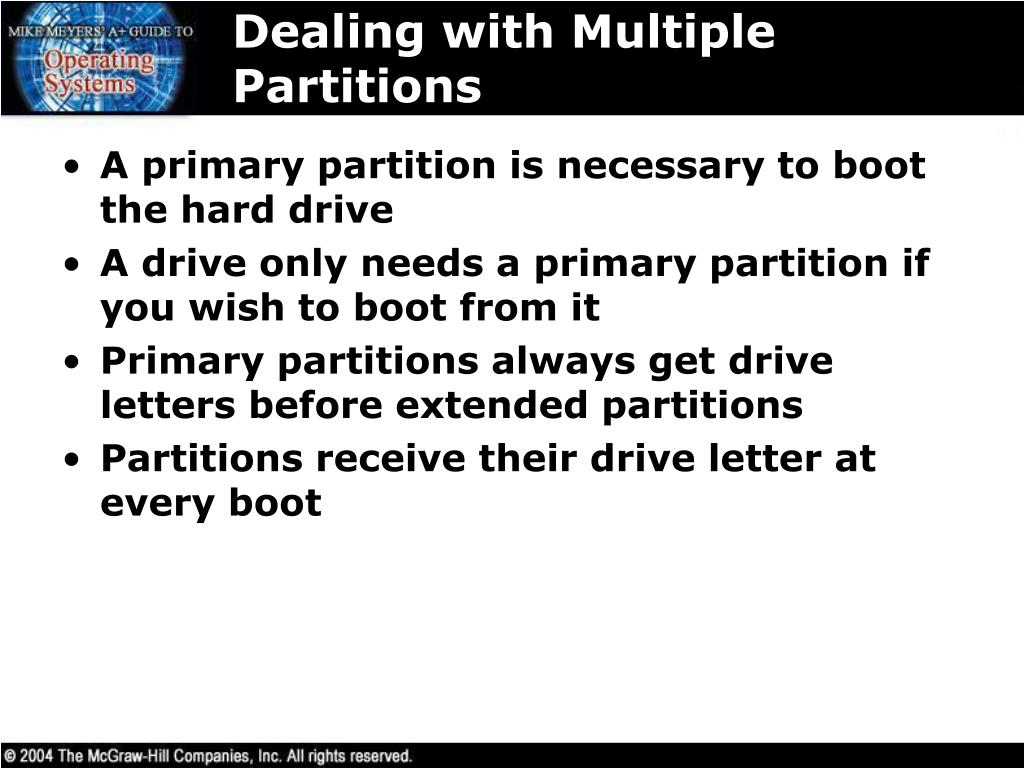 MIKE MEYERS' A+ GUIDE TO
Operating Systems

Dealing with Multiple Partitions

• A primary partition is necessary to boot the hard drive
• A drive only needs a primary partition if you wish to boot from it
• Primary partitions always get drive letters before extended partitions
• Partitions receive their drive letter at every boot

© 2004 The McGraw-Hill Companies, Inc. All rights reserved.